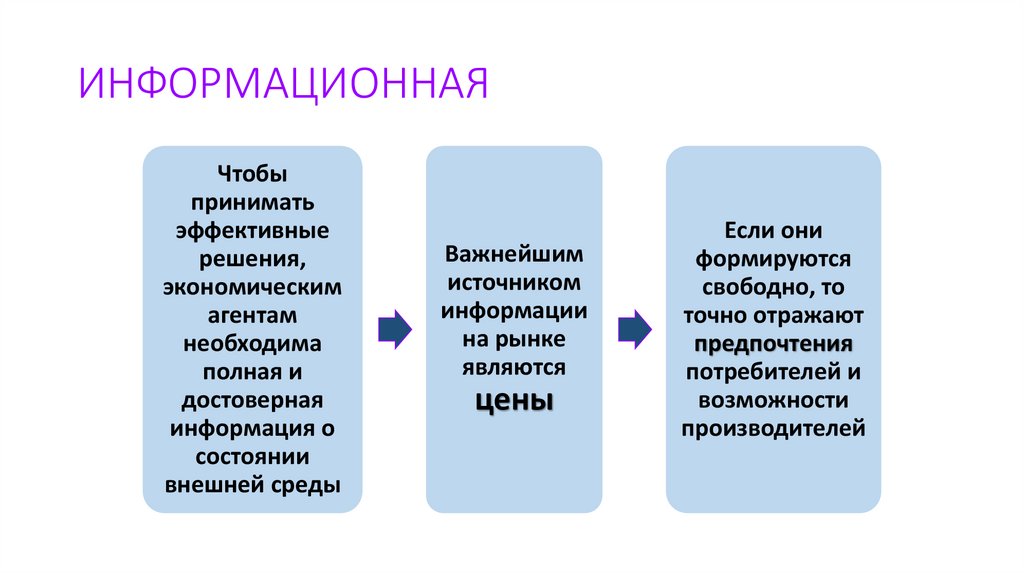 ИНФОРМАЦИОННАЯ

Чтобы принимать эффективные решения, экономическим агентам необходима полная и достоверная информация о состоянии внешней среды

Важнейшим источником информации на рынке являются цены

Если они формируются свободно, то точно отражают предпочтения потребителей и возможности производителей